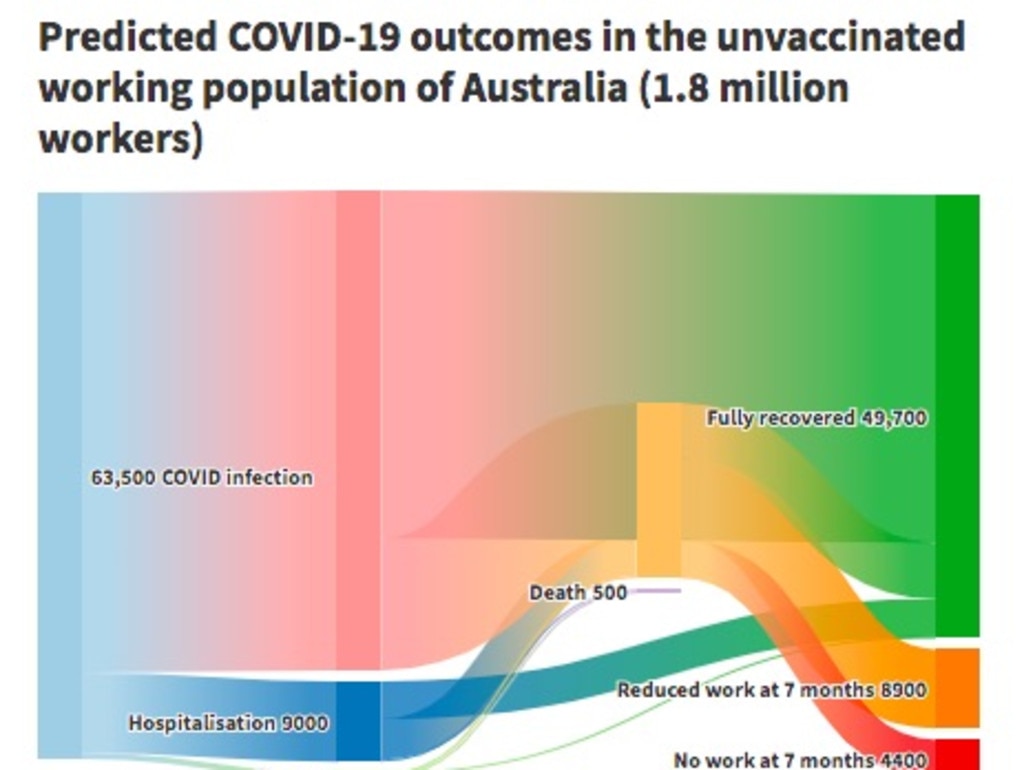 Predicted COVID-19 outcomes in the unvaccinated working population of Australia (1.8 million workers)

63,500 COVID infection

Fully recovered 49,700

Death 500

Hospitalisation 9000

Reduced work at 7 months 8900

No work at 7 months 4400